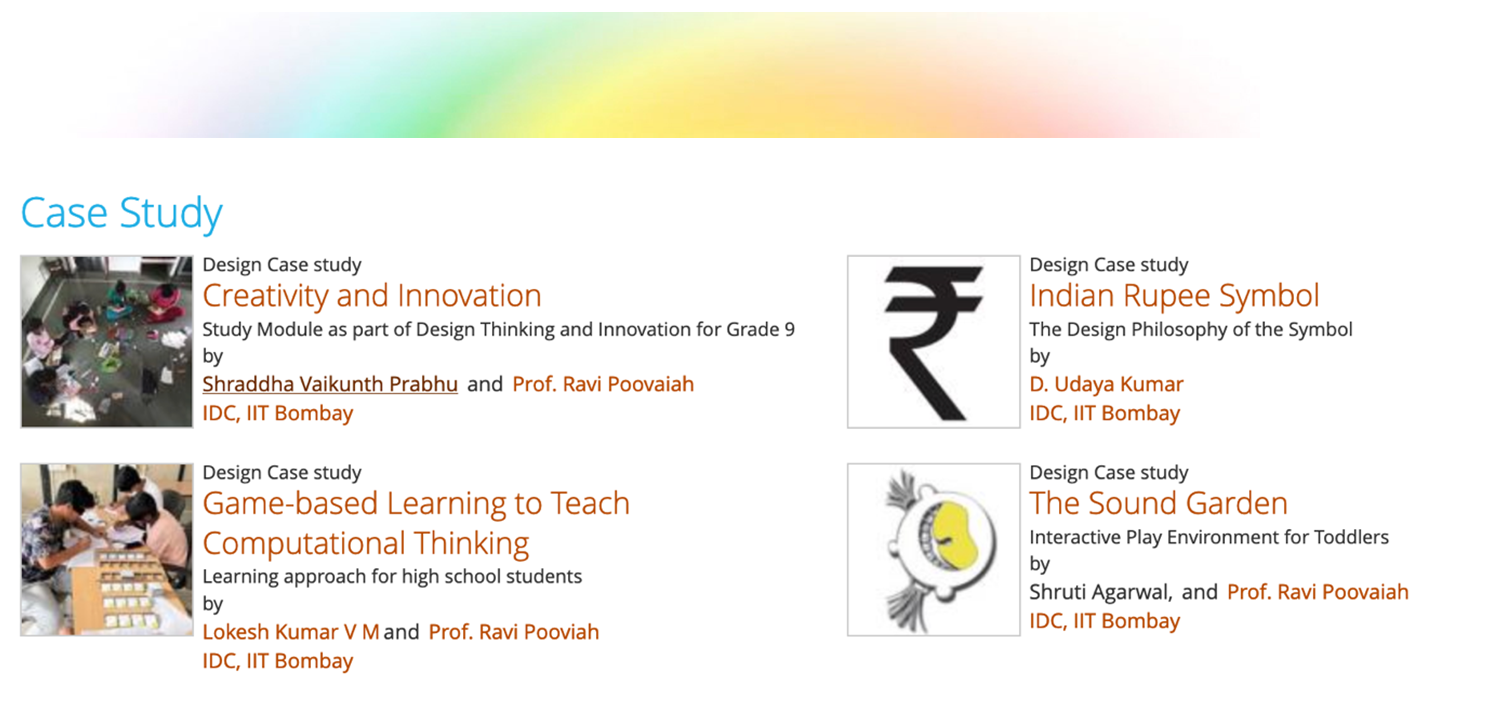 Case Study

Design Case study
Creativity and Innovation
Study Module as part of Design Thinking and Innovation for Grade 9
by
Shraddha Vaikunth Prabhu and Prof. Ravi Poovaiah
IDC, IIT Bombay

Design Case study
Game-based Learning to Teach Computational Thinking
Learning approach for high school students
by
Lokesh Kumar V M and Prof. Ravi Pooviah
IDC, IIT Bombay

Design Case study
Indian Rupee Symbol
The Design Philosophy of the Symbol
by
D. Udaya Kumar
IDC, IIT Bombay

Design Case study
The Sound Garden
Interactive Play Environment for Toddlers
by
Shruti Agarwal, and Prof. Ravi Poovaiah
IDC, IIT Bombay